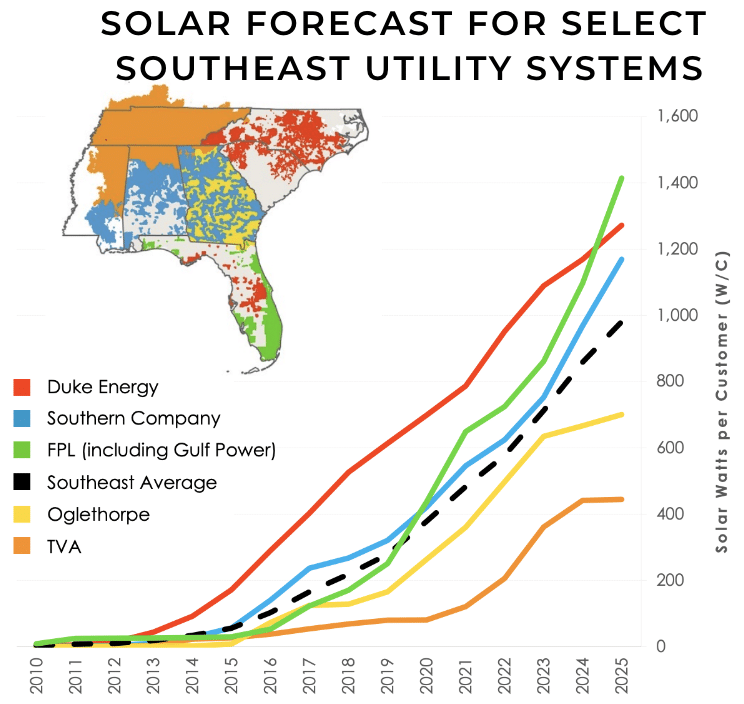 SOLAR FORECAST FOR SELECT SOUTHEAST UTILITY SYSTEMS

Duke Energy
Southern Company
FPL (including Gulf Power)
Southeast Average
Oglethorpe
TVA

1,600
1,400
1,200
1,000
800
600
400
200
0

Solar Watts per Customer (W/C)

2010
2011
2012
2013
2014
2015
2016
2017
2018
2019
2020
2021
2022
2023
2024
2025